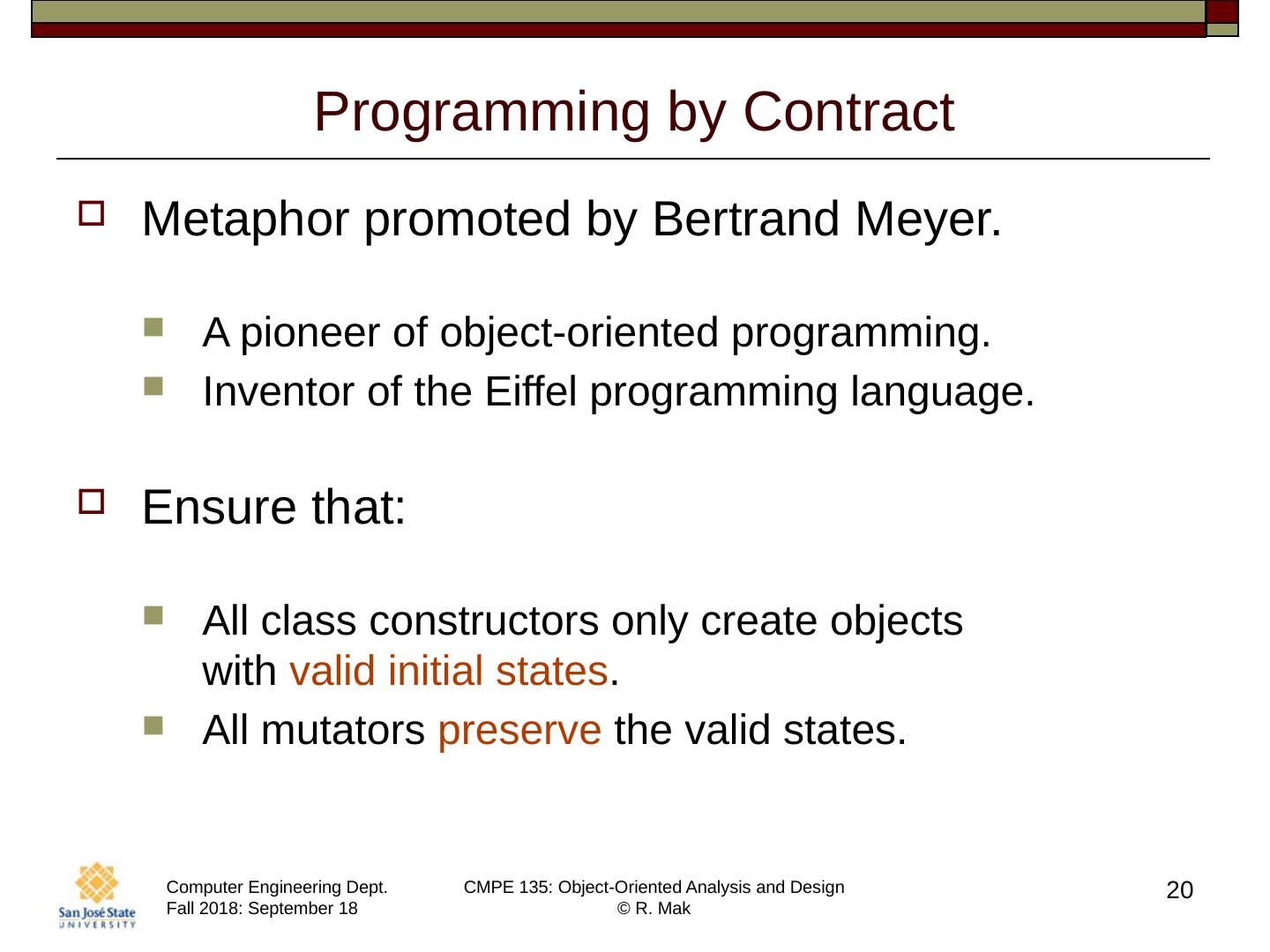 Programming by Contract

Metaphor promoted by Bertrand Meyer.

A pioneer of object-oriented programming.

Inventor of the Eiffel programming language.

Ensure that:

All class constructors only create objects with valid initial states.

All mutators preserve the valid states.

San José State UNIVERSITY

Computer Engineering Dept.
Fall 2018: September 18

CMPE 135: Object-Oriented Analysis and Design
© R. Mak

20